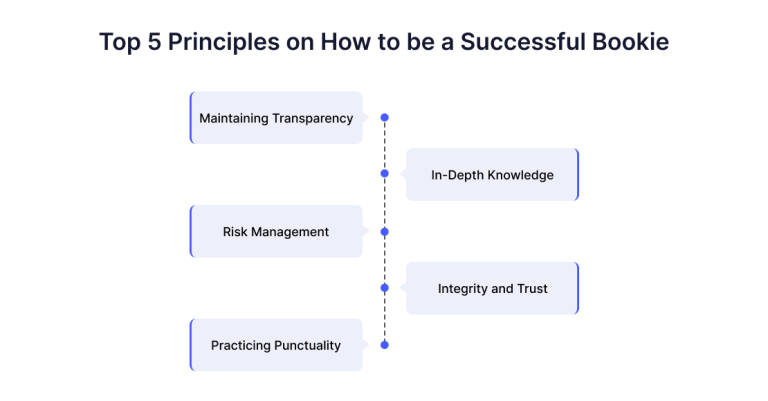 Top 5 Principles on How to be a Successful Bookie

Maintaining Transparency

In-Depth Knowledge

Risk Management

Integrity and Trust

Practicing Punctuality